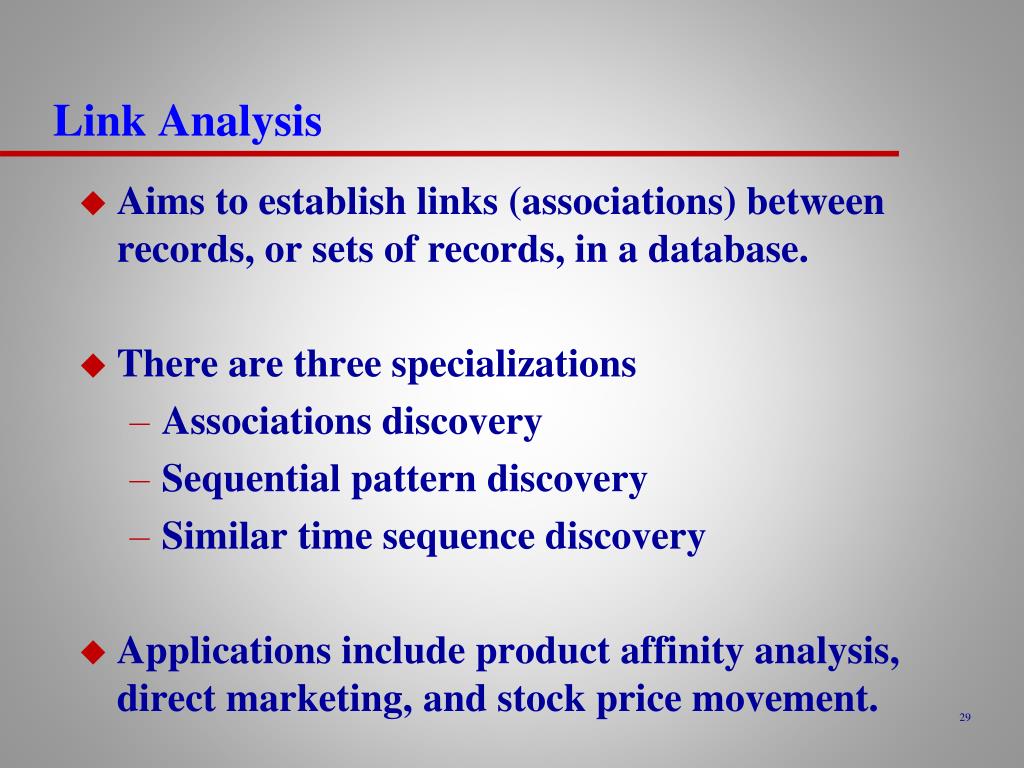 Link Analysis

Aims to establish links (associations) between records, or sets of records, in a database.

There are three specializations
– Associations discovery
– Sequential pattern discovery
– Similar time sequence discovery

Applications include product affinity analysis, direct marketing, and stock price movement.

29